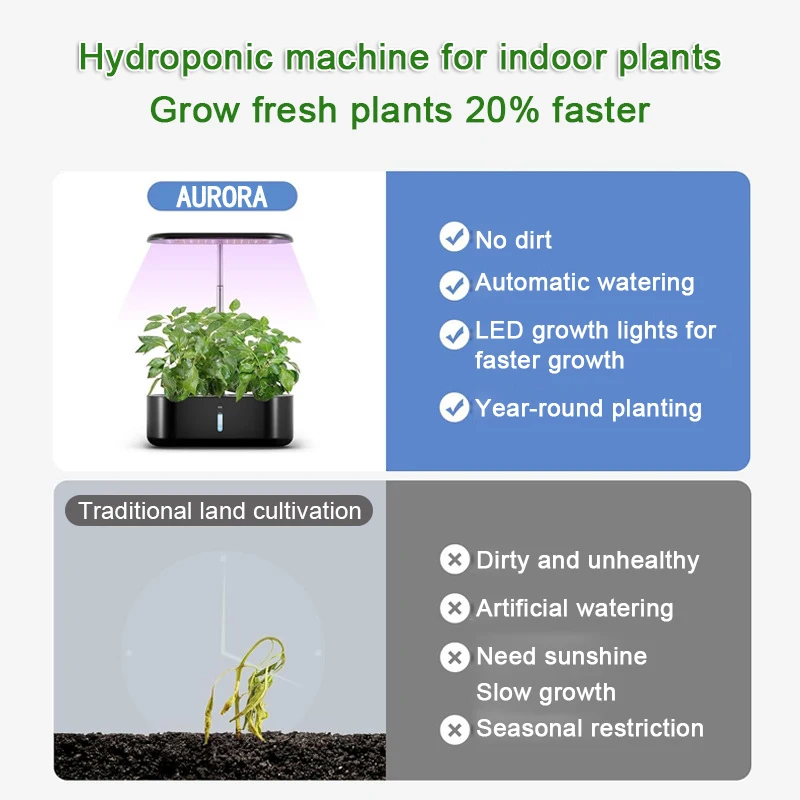 Hydroponic machine for indoor plants
Grow fresh plants 20% faster

AURORA

No dirt
Automatic watering
LED growth lights for faster growth
Year-round planting

Traditional land cultivation

Dirty and unhealthy
Artificial watering
Need sunshine
Slow growth
Seasonal restriction